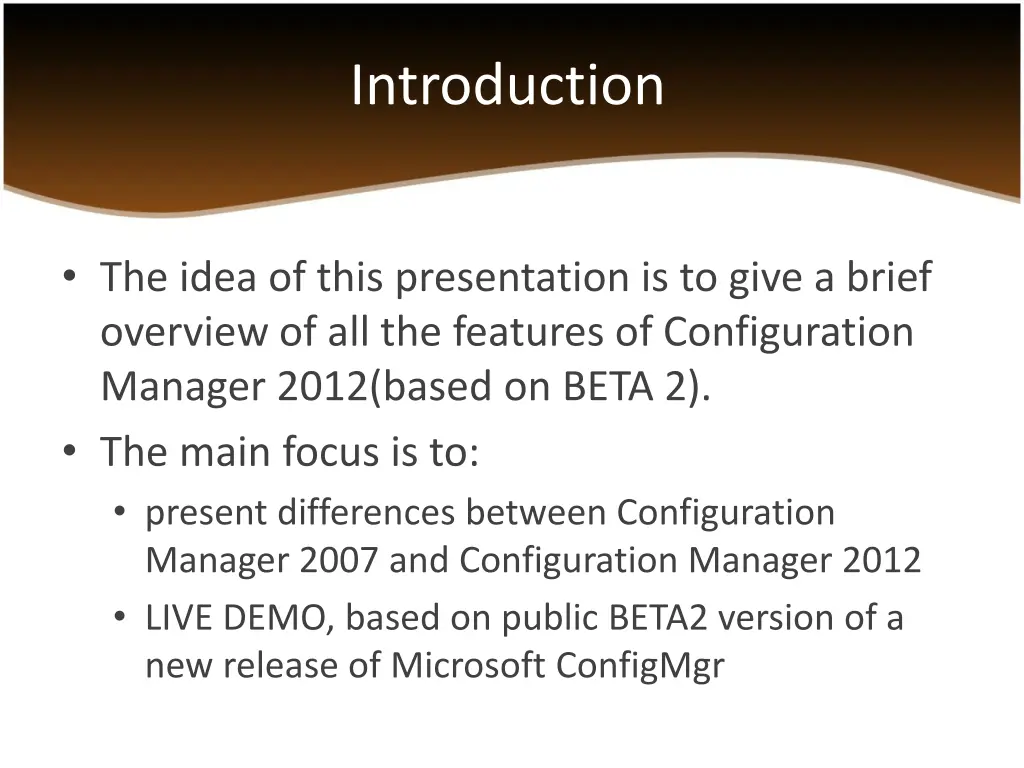 Introduction

• The idea of this presentation is to give a brief overview of all the features of Configuration Manager 2012(based on BETA 2).
• The main focus is to:
  • present differences between Configuration Manager 2007 and Configuration Manager 2012
  • LIVE DEMO, based on public BETA2 version of a new release of Microsoft ConfigMgr